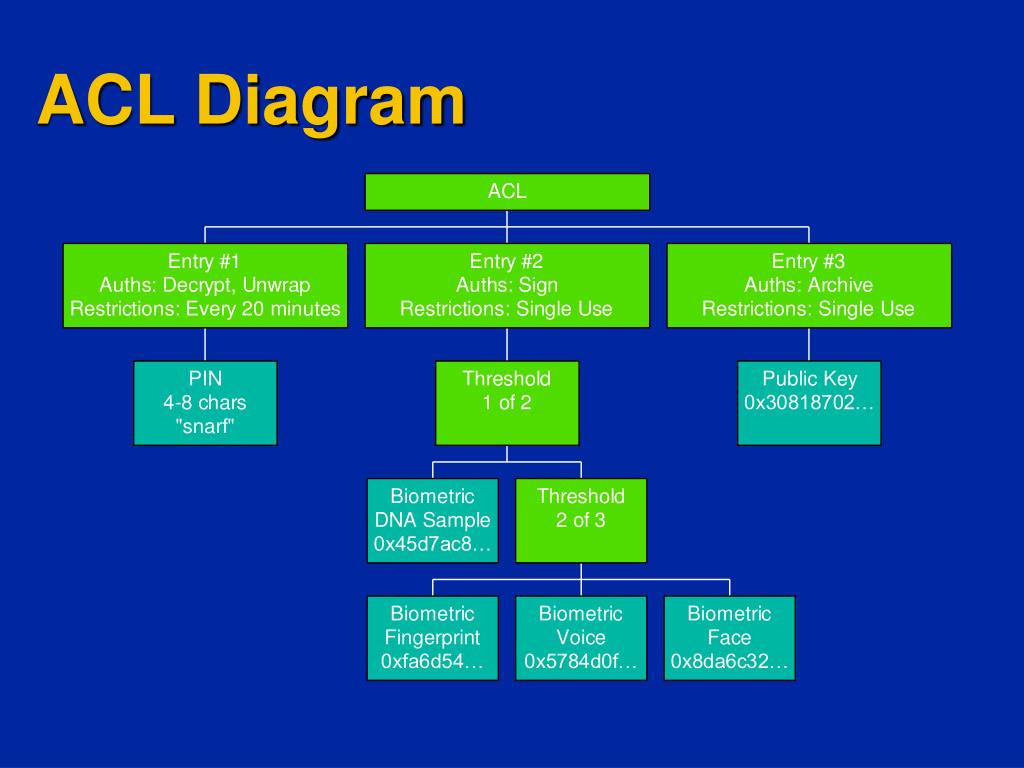 ACL Diagram

ACL

Entry #1
Auths: Decrypt, Unwrap
Restrictions: Every 20 minutes

Entry #2
Auths: Sign
Restrictions: Single Use

Entry #3
Auths: Archive
Restrictions: Single Use

PIN
4-8 chars
"snarf"

Threshold
1 of 2

Public Key
0x30818702…

Biometric
DNA Sample
0x45d7ac8…

Threshold
2 of 3

Biometric
Fingerprint
0xfa6d54…

Biometric
Voice
0x5784d0f…

Biometric
Face
0x8da6c32…